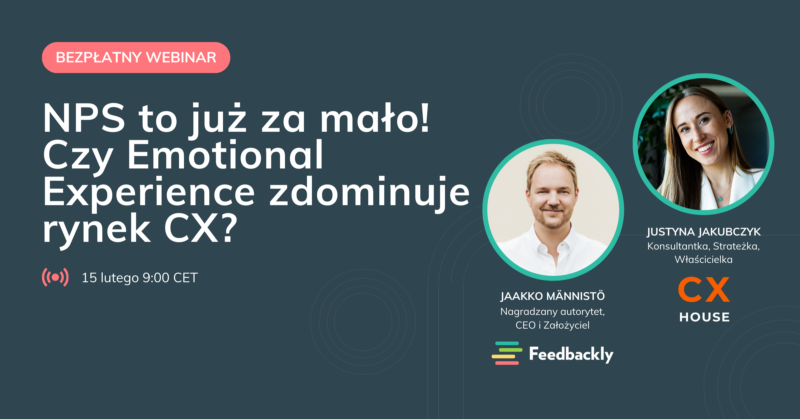 BEZPŁATNY WEBINAR

NPS to już za mało! Czy Emotional Experience zdominuje rynek CX?

15 lutego 9:00 CET

JAAKKO MÄNNISTÖ
Nagradzany autorytet, CEO i Założyciel

Feedbackly

JUSTYNA JAKUBCZYK
Konsultantka, Strateżka, Właścicielka

CX
HOUSE